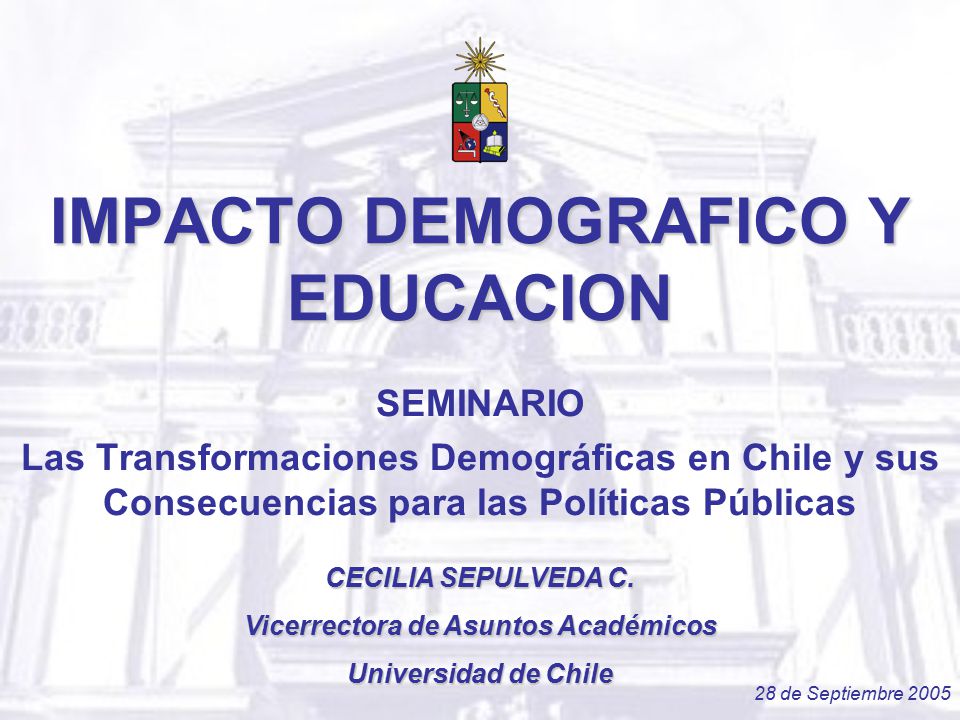 IMPACTO DEMOGRAFICO Y EDUCACION

SEMINARIO

Las Transformaciones Demográficas en Chile y sus Consecuencias para las Políticas Públicas

CECILIA SEPULVEDA C.

Vicerrectora de Asuntos Académicos

Universidad de Chile

28 de Septiembre 2005